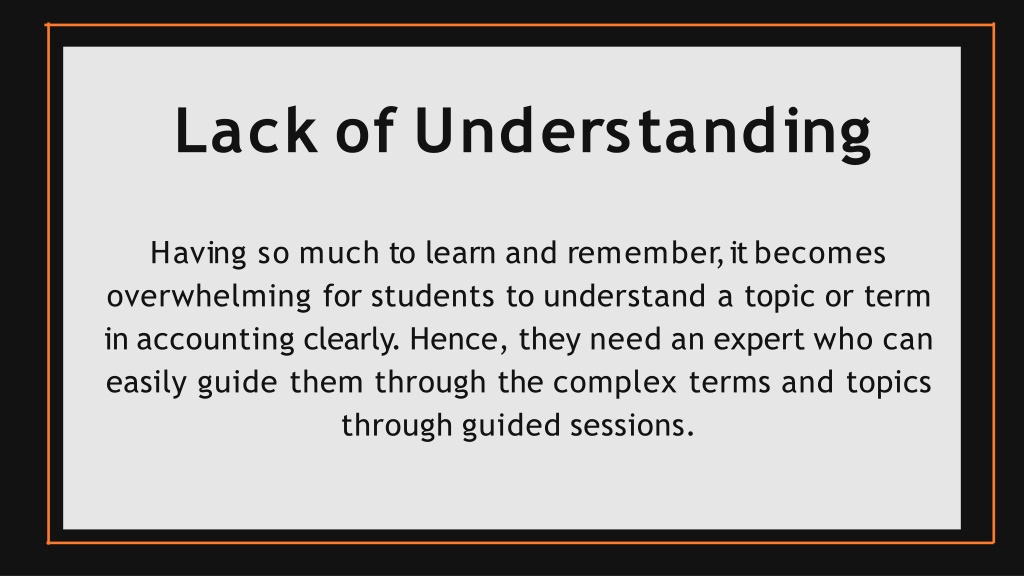 Lack of Understanding

Having so much to learn and remember, it becomes overwhelming for students to understand a topic or term in accounting clearly. Hence, they need an expert who can easily guide them through the complex terms and topics through guided sessions.